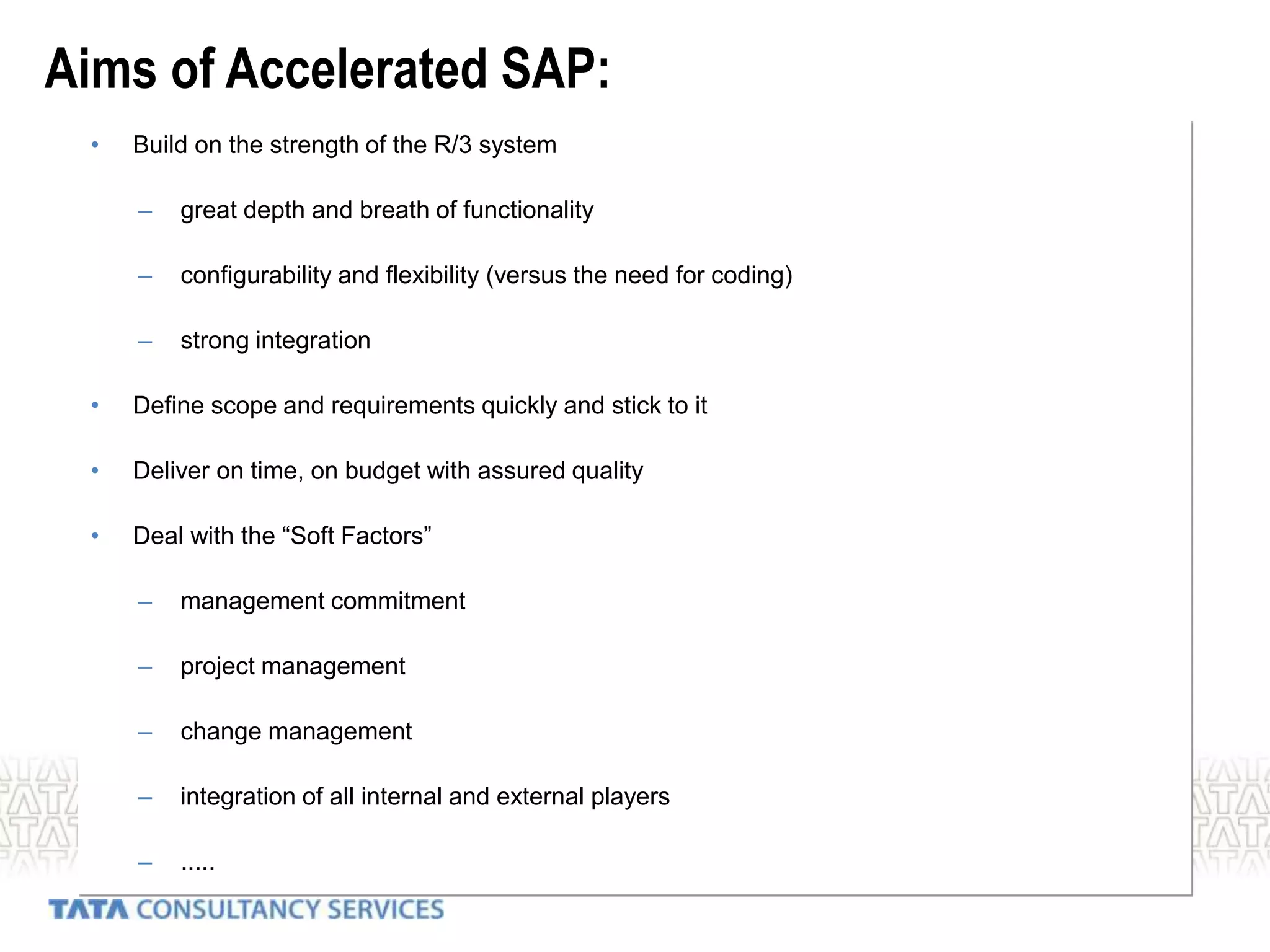 Aims of Accelerated SAP:

• Build on the strength of the R/3 system

– great depth and breath of functionality

– configurability and flexibility (versus the need for coding)

– strong integration

• Define scope and requirements quickly and stick to it

• Deliver on time, on budget with assured quality

• Deal with the “Soft Factors”

– management commitment

– project management

– change management

– integration of all internal and external players

– .....

TATA CONSULTANCY SERVICES